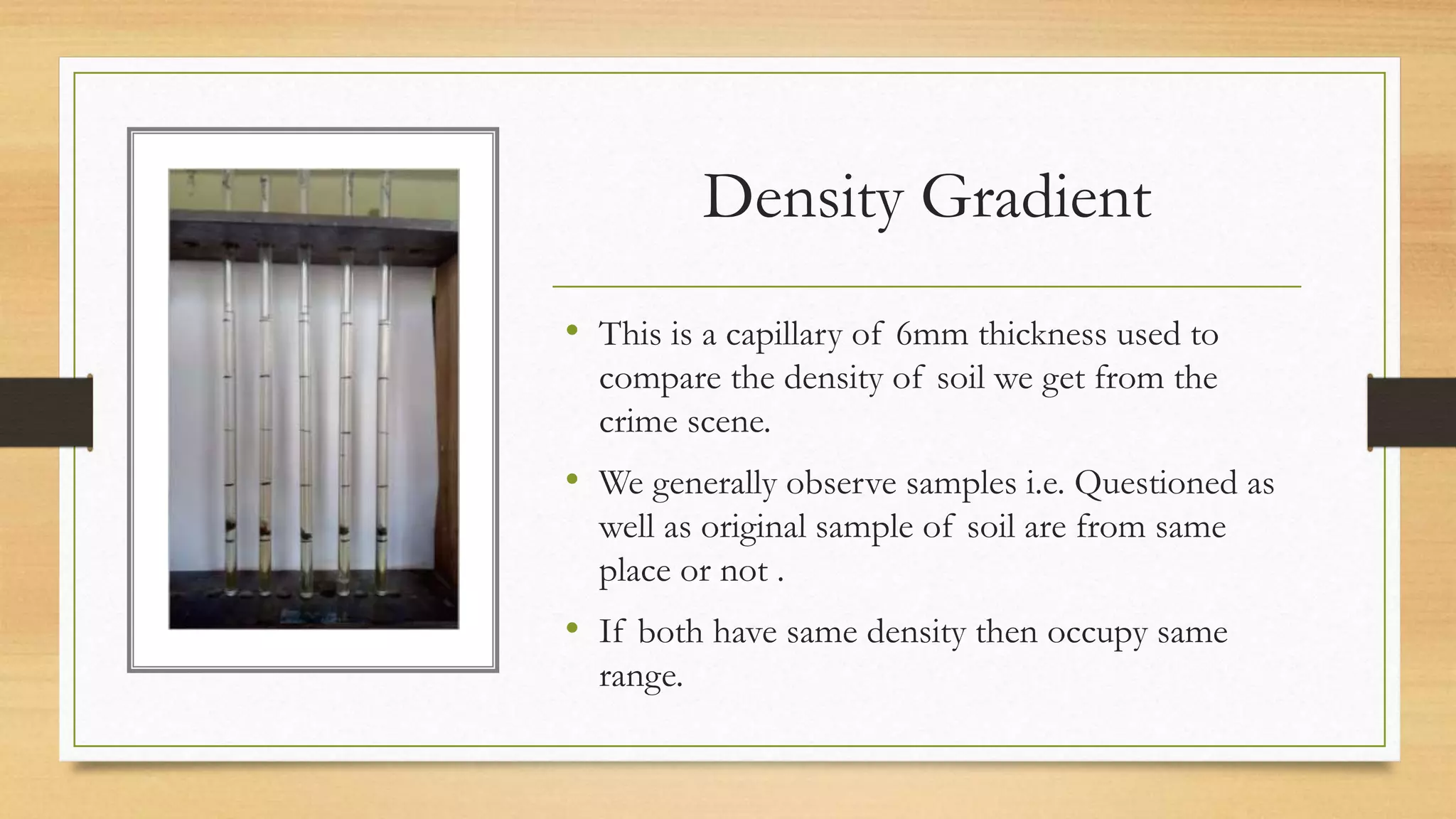 Density Gradient

• This is a capillary of 6mm thickness used to compare the density of soil we get from the crime scene.

• We generally observe samples i.e. Questioned as well as original sample of soil are from same place or not .

• If both have same density then occupy same range.